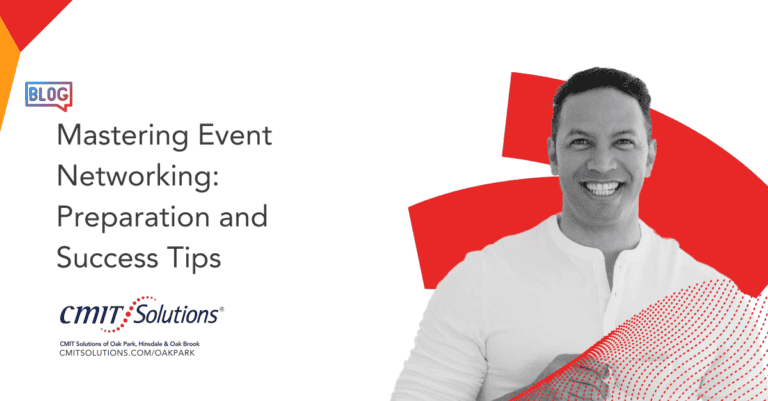 BLOG

Mastering Event Networking: Preparation and Success Tips

CMIT Solutions®

CMIT Solutions of Oak Park, Hinsdale & Oak Brook
CMITSOLUTIONS.COM/OAKPARK